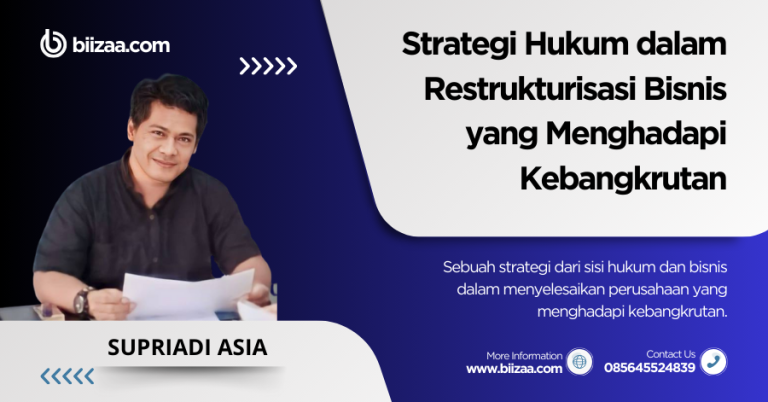 biizaa.com

Strategi Hukum dalam Restrukturisasi Bisnis yang Menghadapi Kebangkrutan

Sebuah strategi dari sisi hukum dan bisnis dalam menyelesaikan perusahaan yang menghadapi kebangkrutan.

SUPRIADI ASIA

More Information
www.biizaa.com

Contact Us
085645524839